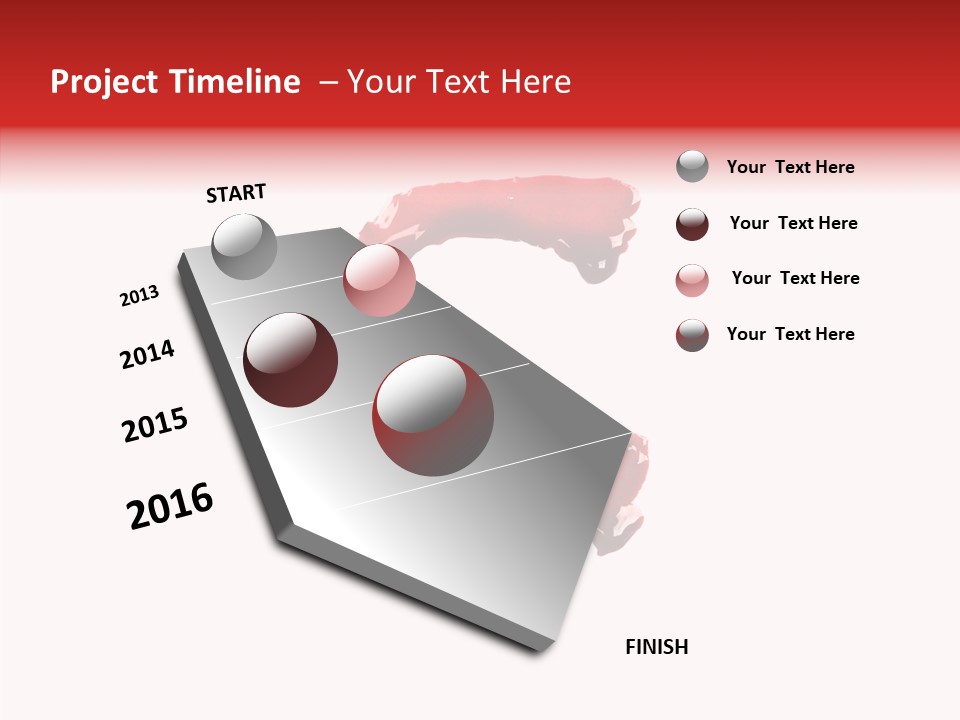 Project Timeline – Your Text Here

START

2013

2014

2015

2016

FINISH

Your Text Here

Your Text Here

Your Text Here

Your Text Here